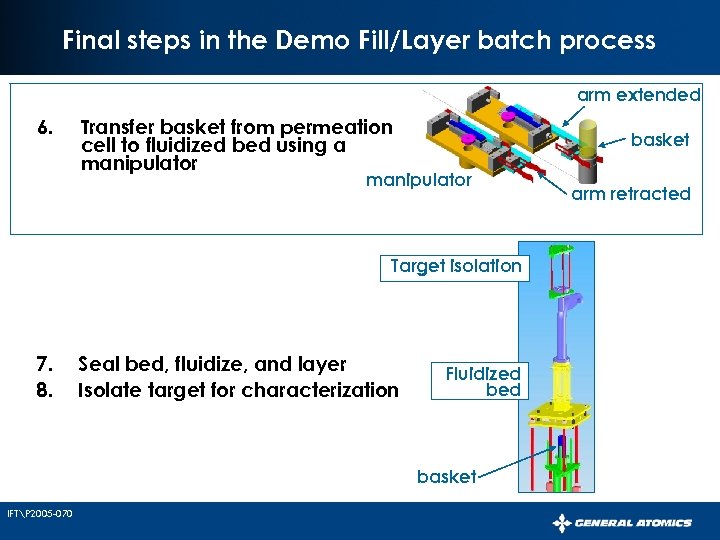 Final steps in the Demo Fill/Layer batch process

6. Transfer basket from permeation cell to fluidized bed using a manipulator

arm extended

basket

manipulator

arm retracted

Target isolation

7. Seal bed, fluidize, and layer
8. Isolate target for characterization

Fluidized bed

basket

IFT\P2005-070

GENERAL ATOMICS